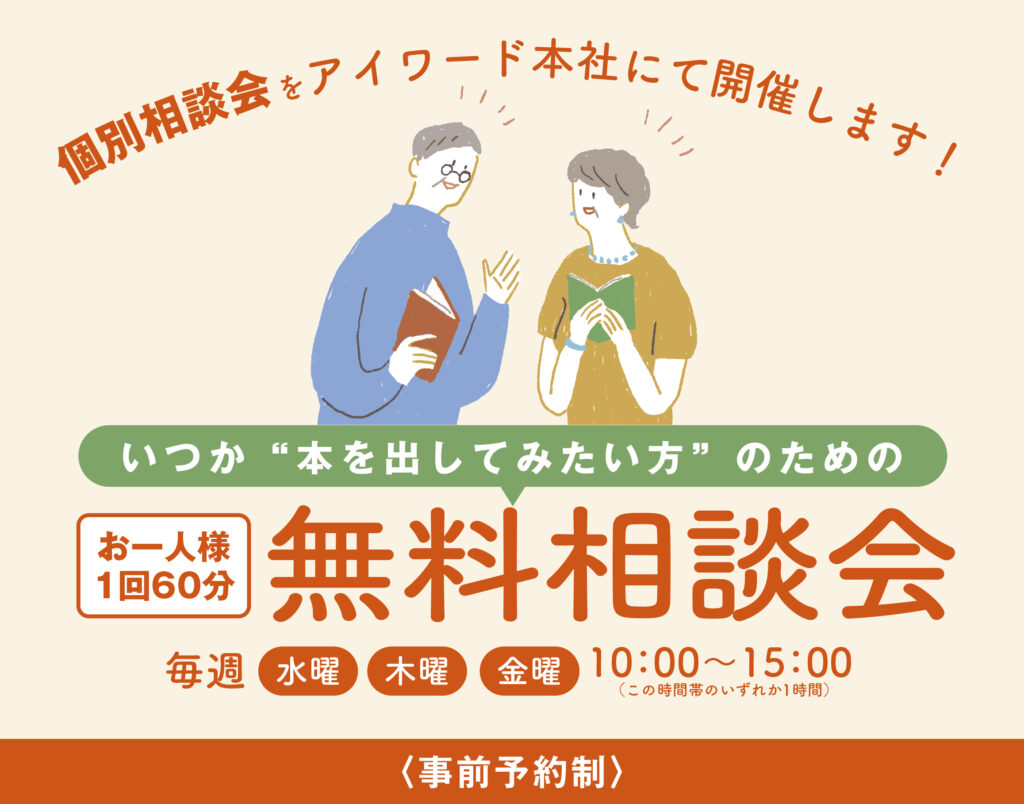 個別相談会をアイワード本社にて開催します！

いつか“本を出してみたい方”のための

お一人様 1回60分

無料相談会

毎週 水曜 木曜 金曜 10:00〜15:00
（この時間帯のいずれか1時間）

〈事前予約制〉